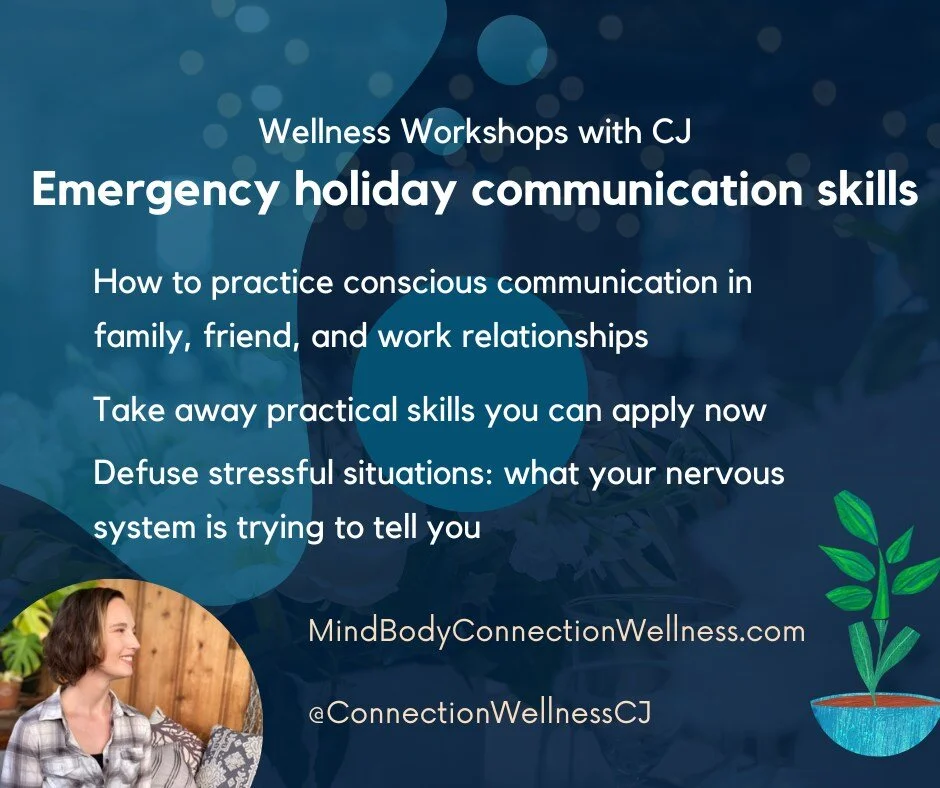 Wellness Workshops with CJ
Emergency holiday communication skills

How to practice conscious communication in family, friend, and work relationships

Take away practical skills you can apply now

Defuse stressful situations: what your nervous system is trying to tell you

MindBodyConnectionWellness.com

@ConnectionWellnessCJ